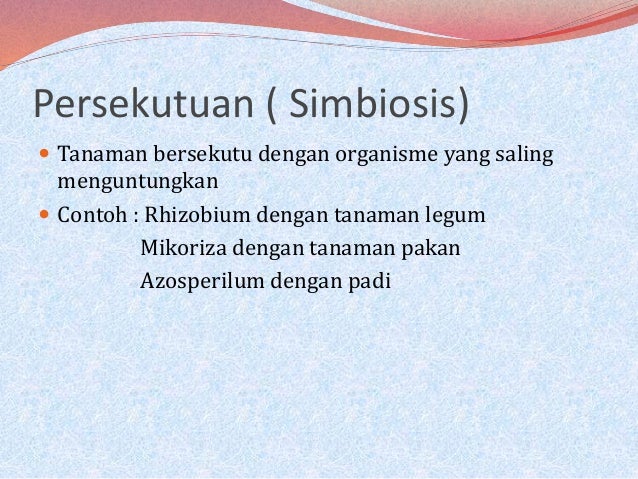 Persekutuan ( Simbiosis)

Tanaman bersekutu dengan organisme yang saling menguntungkan

Contoh : Rhizobium dengan tanaman legum
Mikoriza dengan tanaman pakan
Azosperilum dengan padi